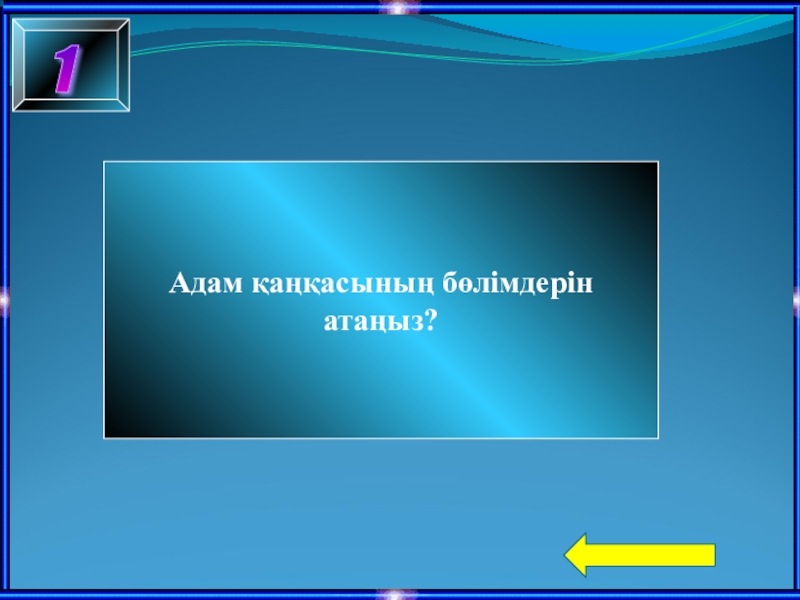 1

Адам қаңқасының бөлімдерін атаңыз?